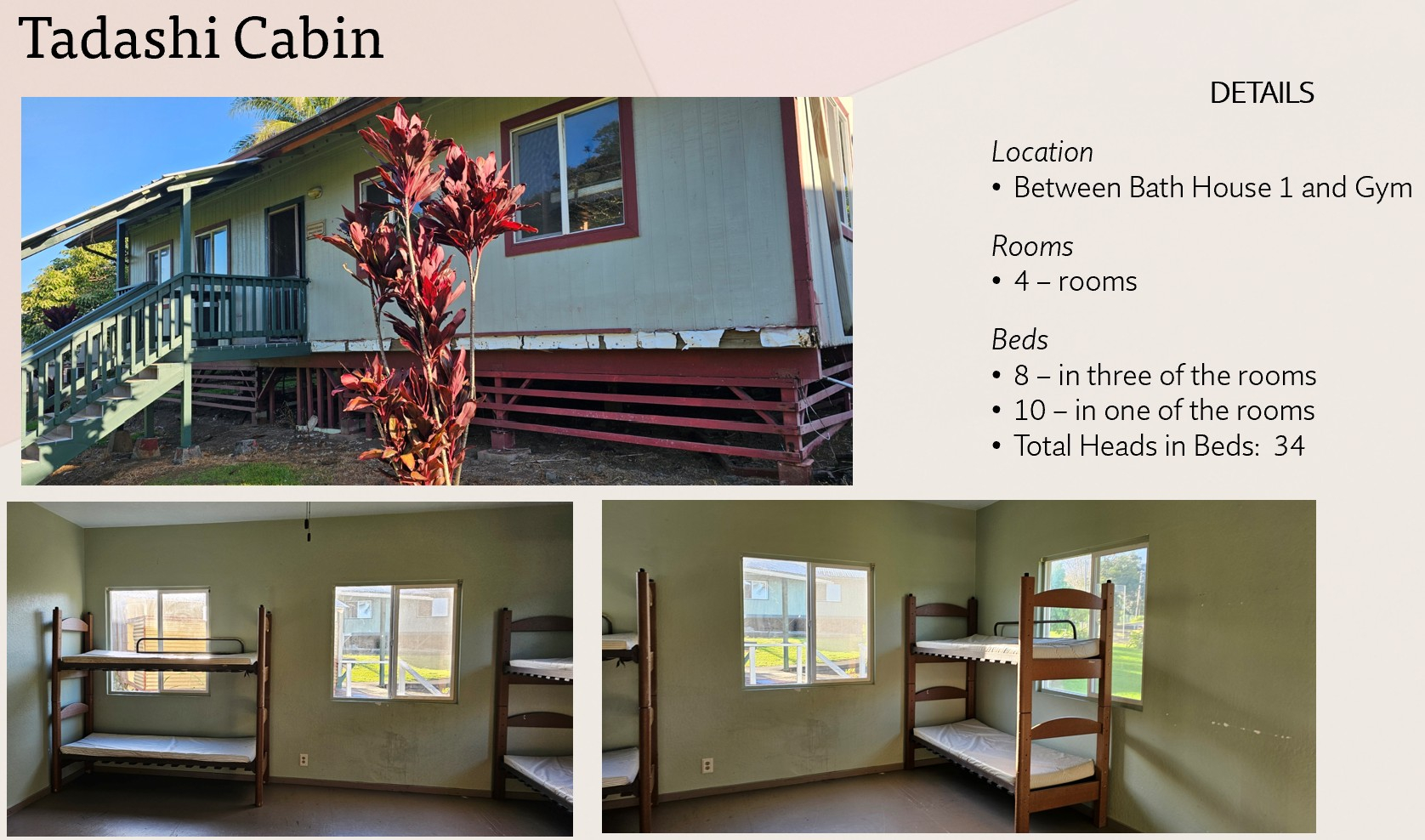 Tadashi Cabin

DETAILS

Location
• Between Bath House 1 and Gym

Rooms
• 4 – rooms

Beds
• 8 – in three of the rooms
• 10 – in one of the rooms
• Total Heads in Beds: 34